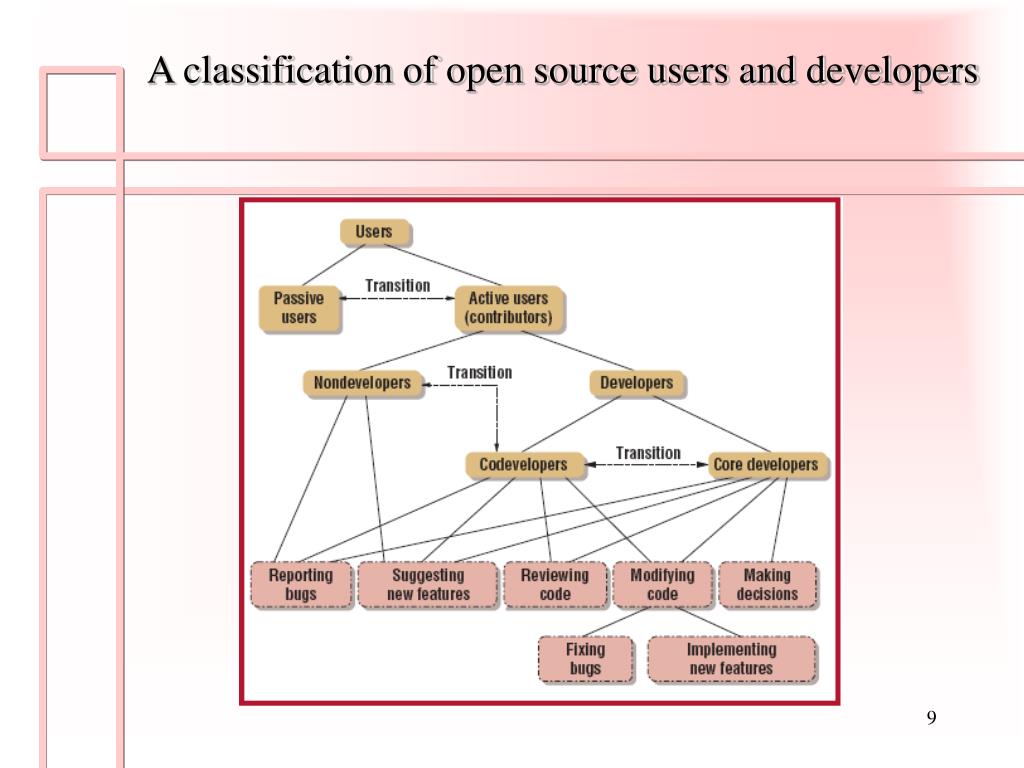 A classification of open source users and developers

Users

Passive users

Transition

Active users (contributors)

Nondevelopers

Transition

Developers

Codevelopers

Transition

Core developers

Reporting bugs

Suggesting new features

Reviewing code

Modifying code

Making decisions

Fixing bugs

Implementing new features

9